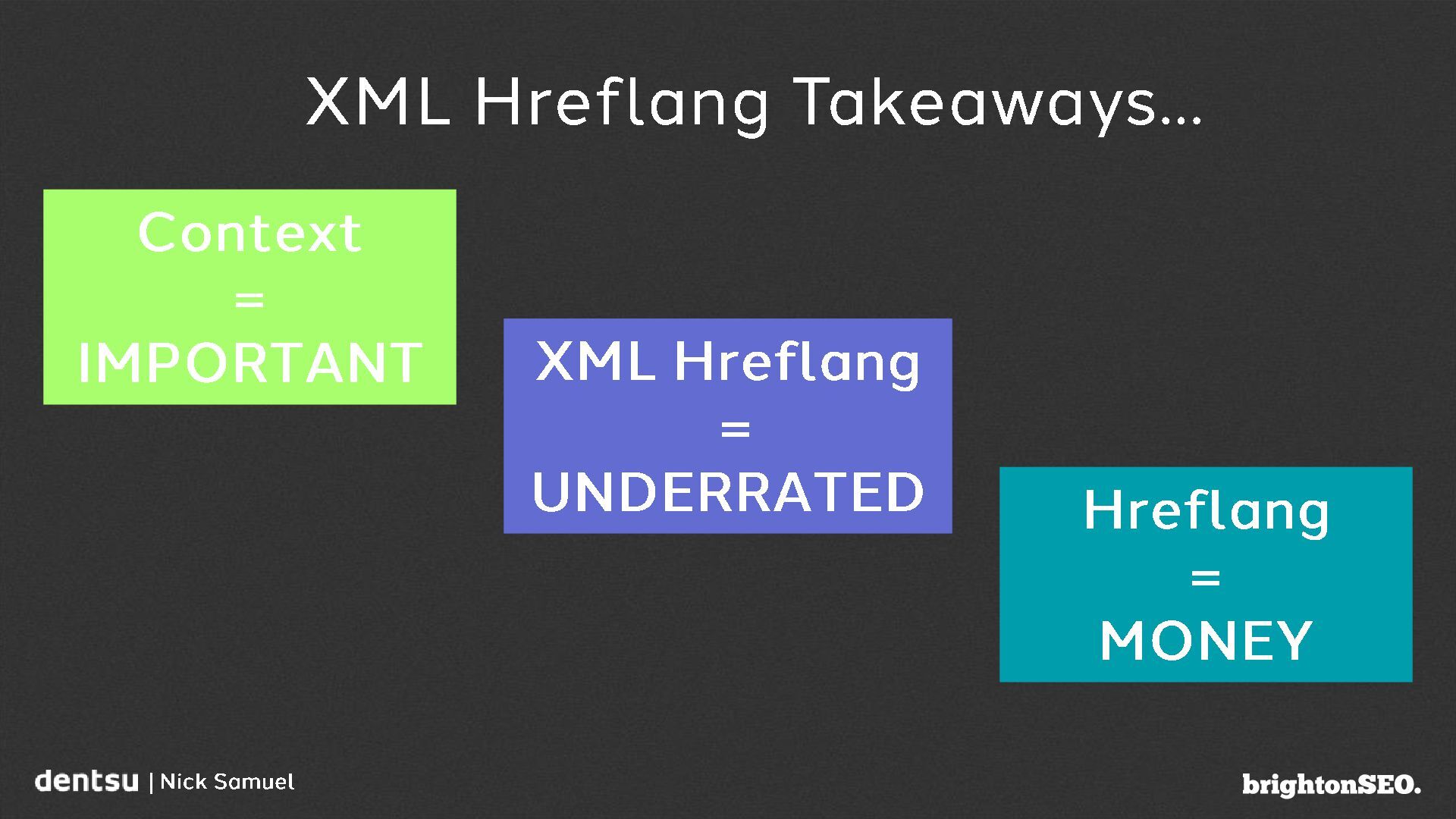 XML Hreflang Takeaways…

Context
=
IMPORTANT

XML Hreflang
=
UNDERRATED

Hreflang
=
MONEY

dentsu | Nick Samuel

brightonSEO.